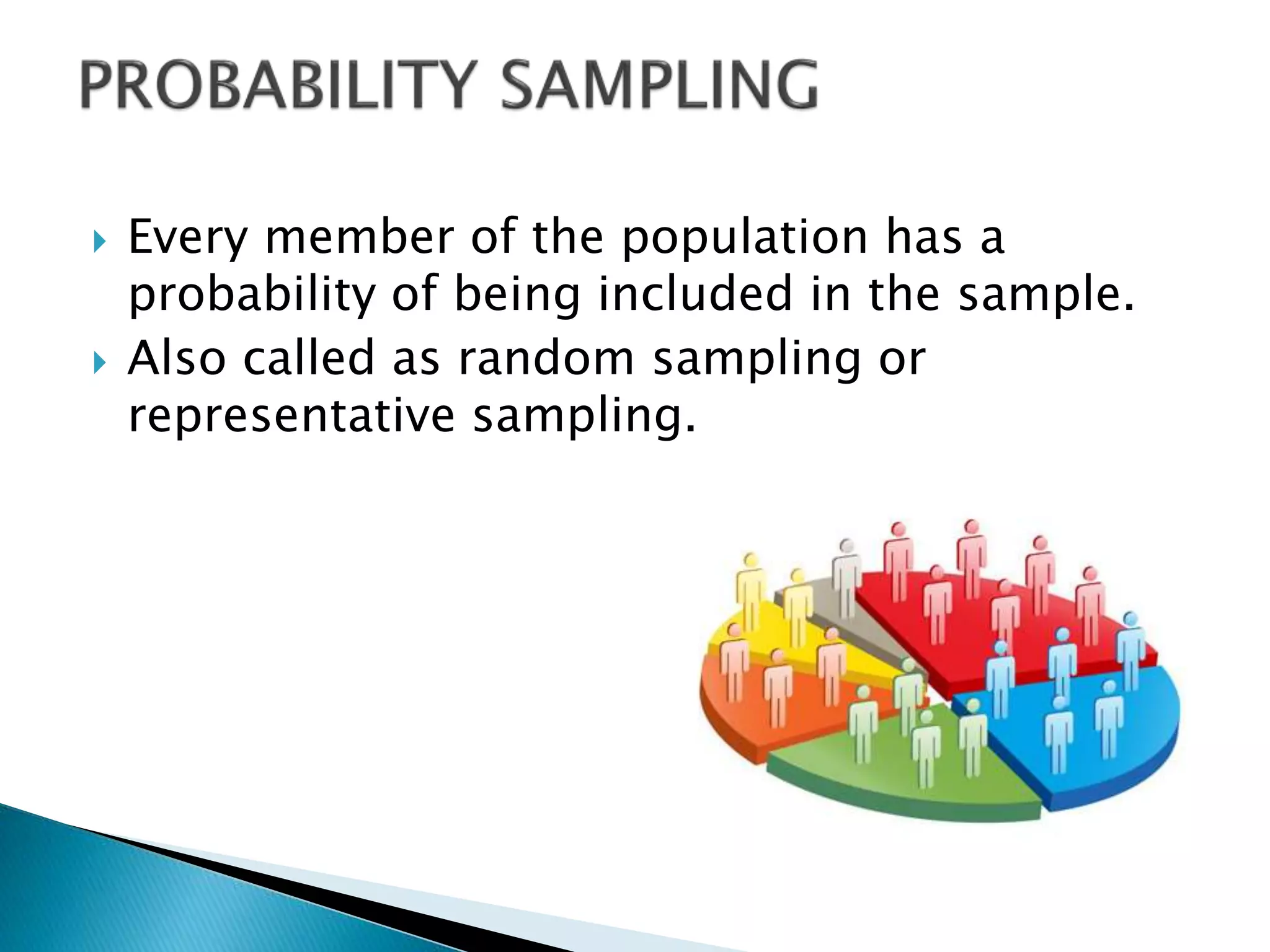 PROBABILITY SAMPLING

Every member of the population has a probability of being included in the sample.

Also called as random sampling or representative sampling.